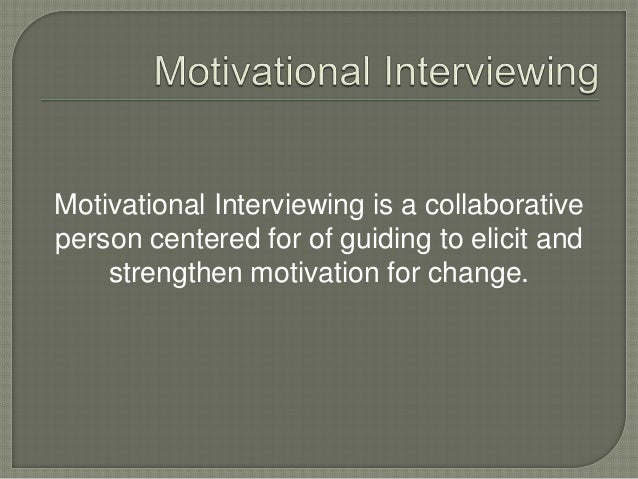 Motivational Interviewing

Motivational Interviewing is a collaborative person centered for of guiding to elicit and strengthen motivation for change.